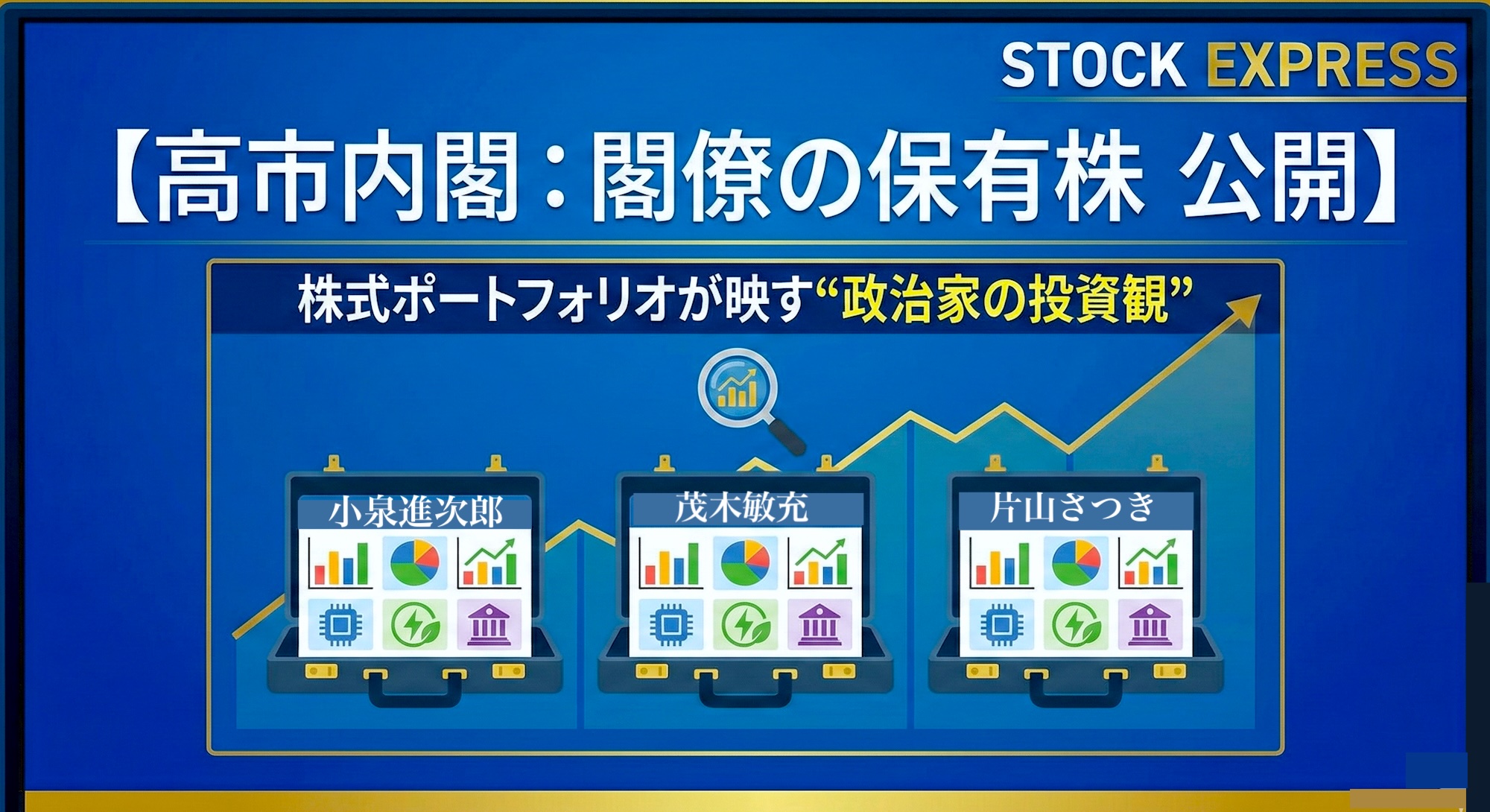 STOCK EXPRESS

【高市内閣：閣僚の保有株 公開】

株式ポートフォリオが映す“政治家の投資観”

小泉進次郎

茂木敏充

片山さつき